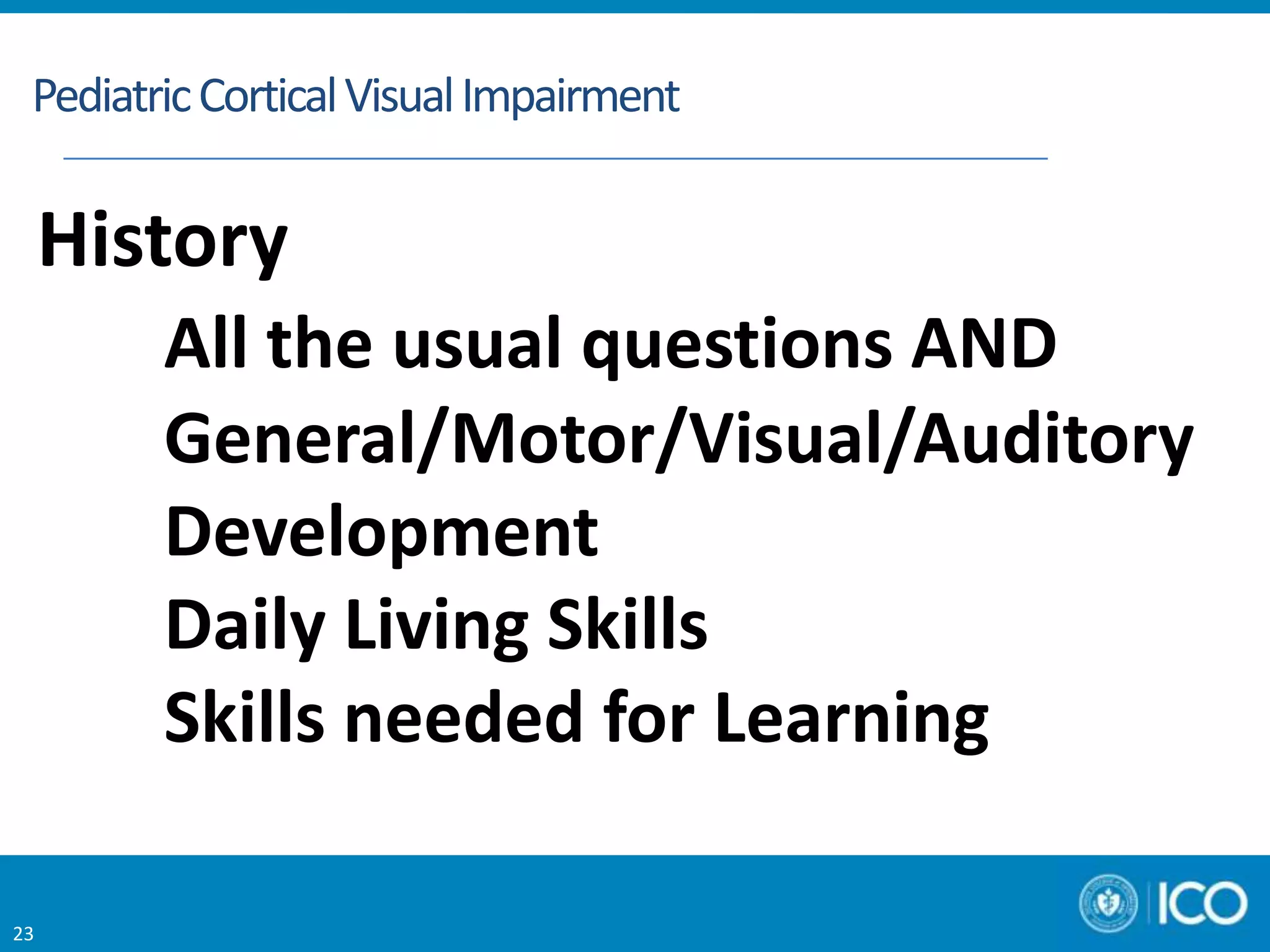 Pediatric Cortical Visual Impairment

History

All the usual questions AND

General/Motor/Visual/Auditory

Development

Daily Living Skills

Skills needed for Learning

23

ICO